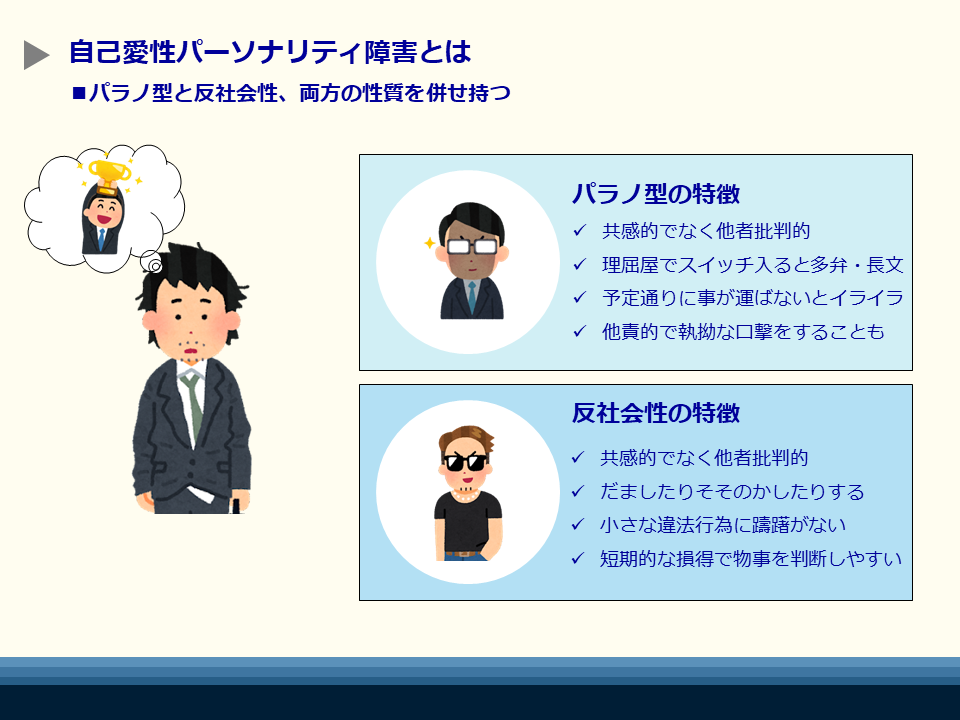 自己愛性パーソナリティ障害とは

■パラノ型と反社会性、両方の性質を併せ持つ

パラノ型の特徴

✓ 共感的でなく他者批判的

✓ 理屈屋でスイッチ入ると多弁・長文

✓ 予定通りに事が運ばないとイライラ

✓ 他責的で執拗な口撃をすることも

反社会性の特徴

✓ 共感的でなく他者批判的

✓ だましたりそそのかしたりする

✓ 小さな違法行為に躊躇がない

✓ 短期的な損得で物事を判断しやすい